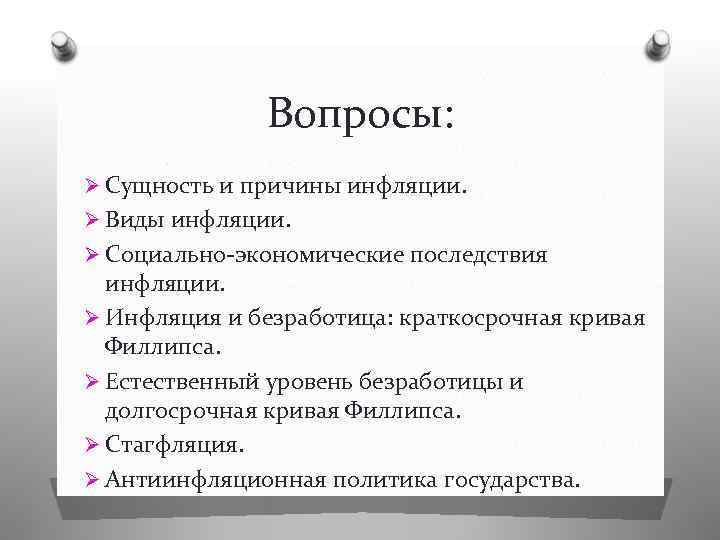 Вопросы:

➢ Сущность и причины инфляции.
➢ Виды инфляции.
➢ Социально-экономические последствия инфляции.
➢ Инфляция и безработица: краткосрочная кривая Филлипса.
➢ Естественный уровень безработицы и долгосрочная кривая Филлипса.
➢ Стагфляция.
➢ Антиинфляционная политика государства.